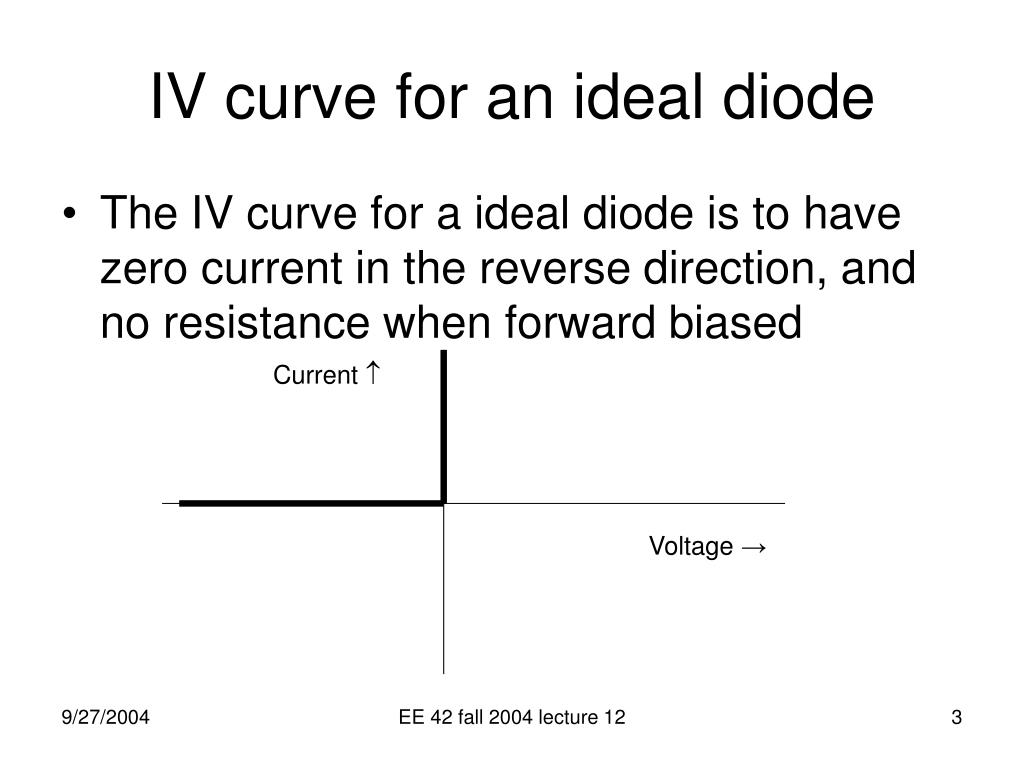 IV curve for an ideal diode

• The IV curve for a ideal diode is to have zero current in the reverse direction, and no resistance when forward biased

Current ↑

Voltage →

9/27/2004

EE 42 fall 2004 lecture 12

3